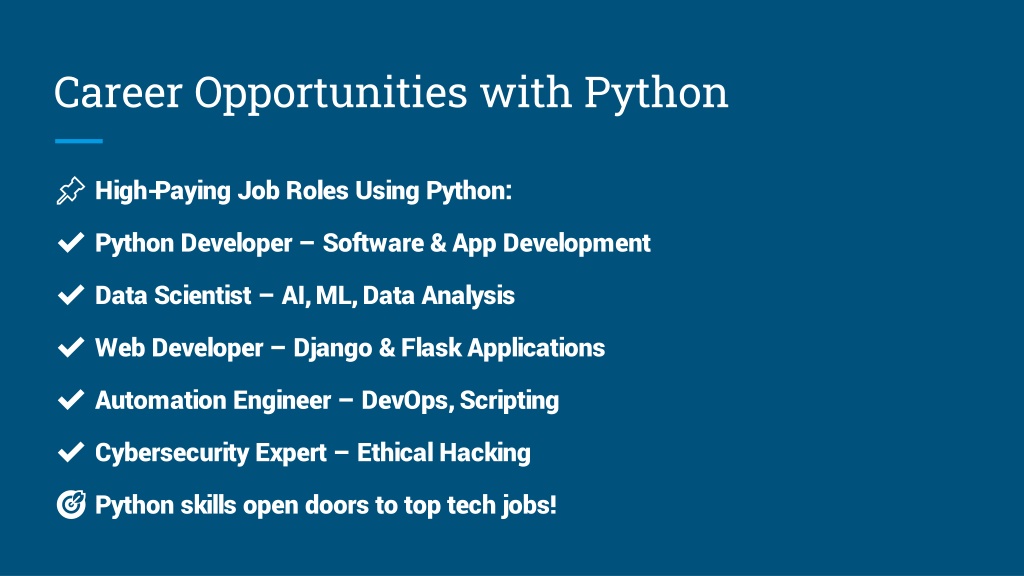 Career Opportunities with Python

📌 High-Paying Job Roles Using Python:

✔ Python Developer – Software & App Development

✔ Data Scientist – AI, ML, Data Analysis

✔ Web Developer – Django & Flask Applications

✔ Automation Engineer – DevOps, Scripting

✔ Cybersecurity Expert – Ethical Hacking

🎯 Python skills open doors to top tech jobs!